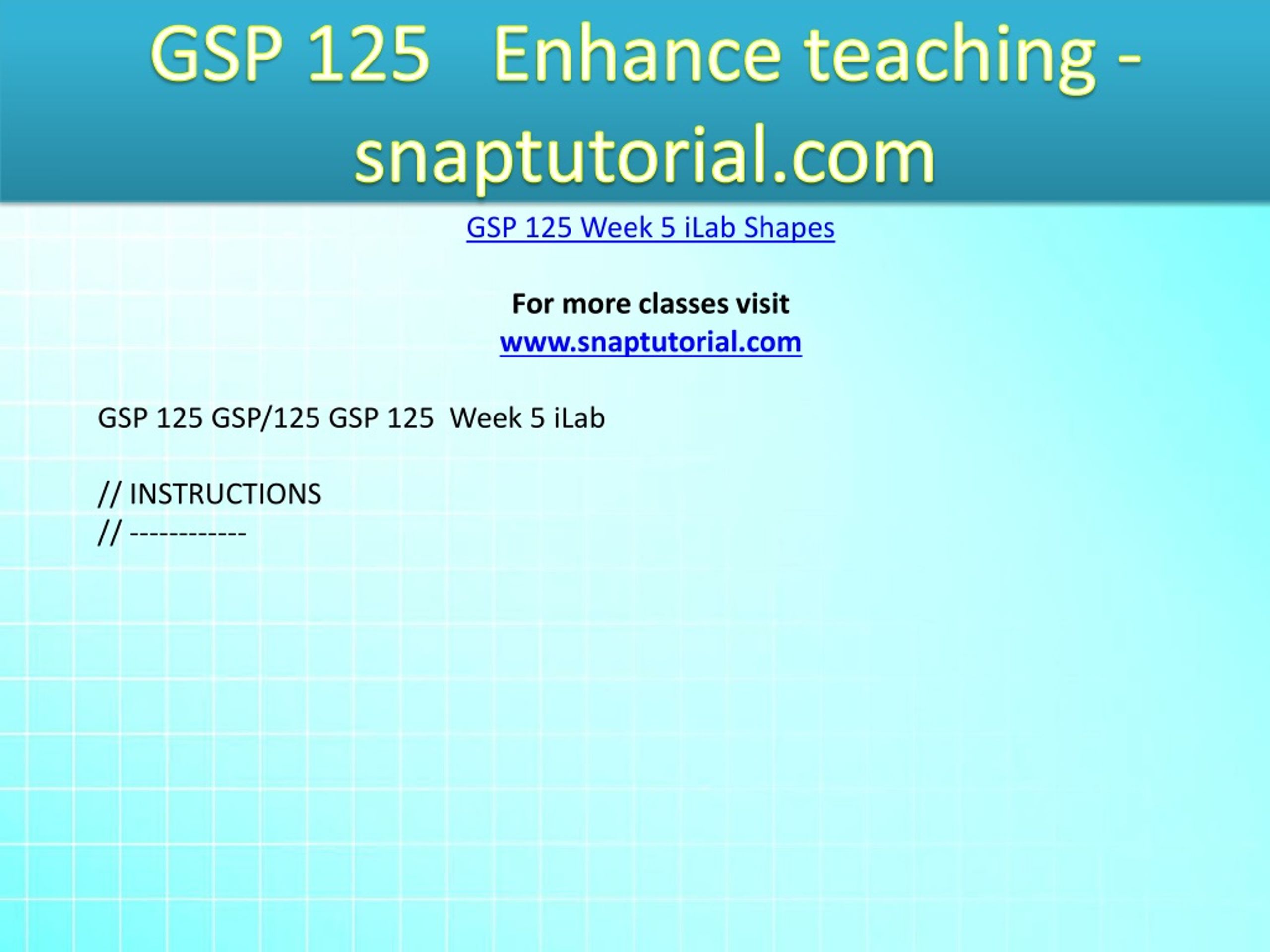 GSP 125 Enhance teaching - snaptutorial.com

GSP 125 Week 5 iLab Shapes

For more classes visit
www.snaptutorial.com

GSP 125 GSP/125 GSP 125 Week 5 iLab

// INSTRUCTIONS
// ------------